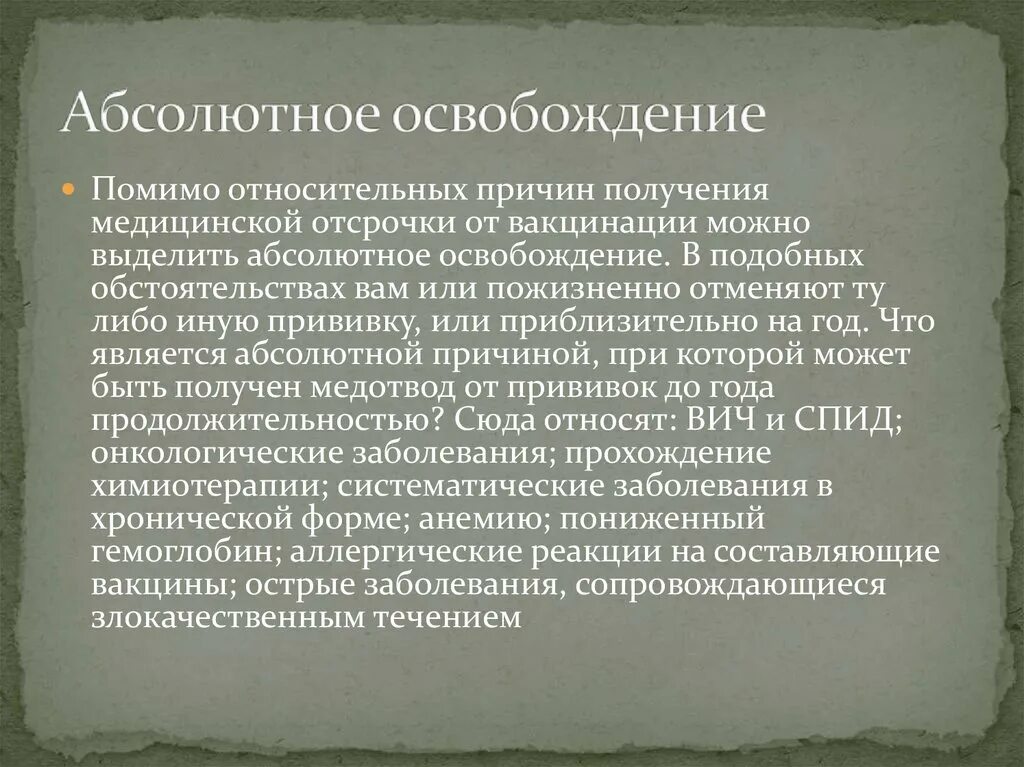 Абсолютное освобождение

Помимо относительных причин получения медицинской отсрочки от вакцинации можно выделить абсолютное освобождение. В подобных обстоятельствах вам или пожизненно отменяют ту либо иную прививку, или приблизительно на год. Что является абсолютной причиной, при которой может быть получен медотвод от прививок до года продолжительностью? Сюда относят: ВИЧ и СПИД; онкологические заболевания; прохождение химиотерапии; систематические заболевания в хронической форме; анемию; пониженный гемоглобин; аллергические реакции на составляющие вакцины; острые заболевания, сопровождающиеся злокачественным течением